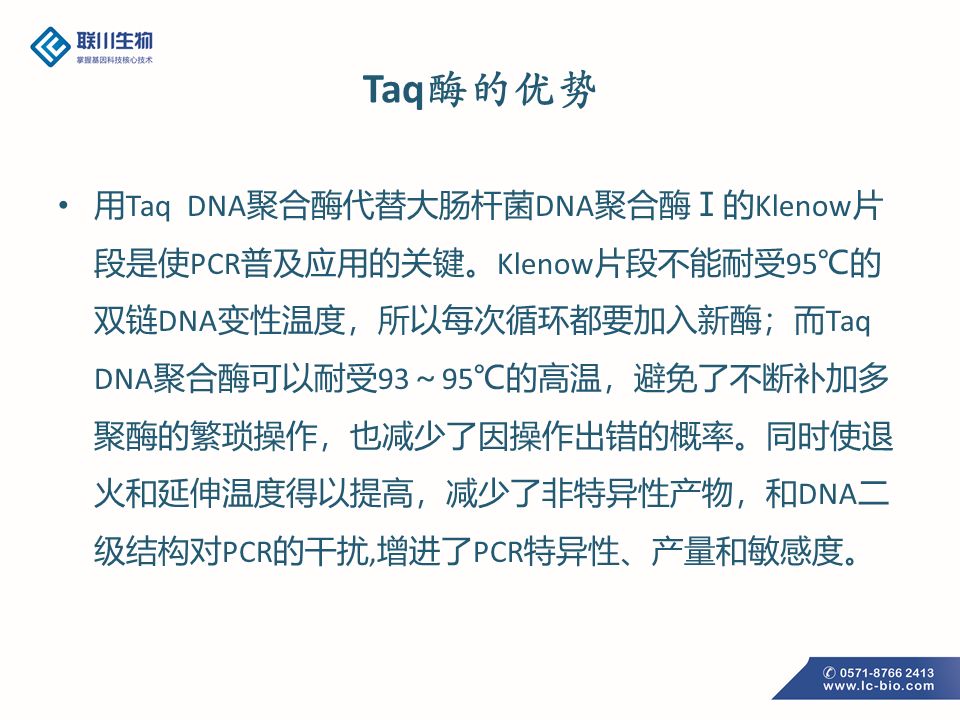 联川生物
掌握基因科技核心技术

Taq酶的优势

• 用Taq DNA聚合酶代替大肠杆菌DNA聚合酶Ⅰ的Klenow片段是使PCR普及应用的关键。Klenow片段不能耐受95℃的双链DNA变性温度，所以每次循环都要加入新酶；而Taq DNA聚合酶可以耐受93～95℃的高温，避免了不断补加多聚酶的繁琐操作，也减少了因操作出错的概率。同时使退火和延伸温度得以提高，减少了非特异性产物，和DNA二级结构对PCR的干扰,增进了PCR特异性、产量和敏感度。

✆ 0571-8766 2413
www.lc-bio.com